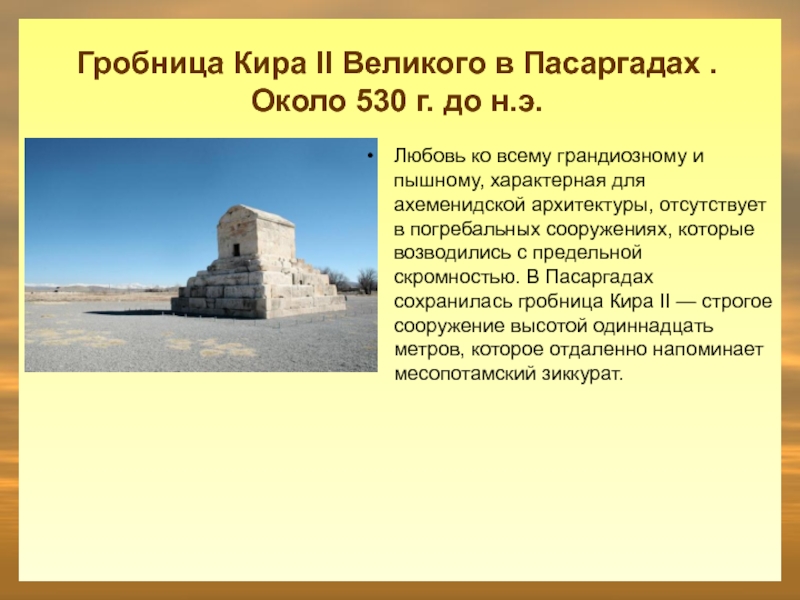 Гробница Кира II Великого в Пасаргадах . Около 530 г. до н.э.

• Любовь ко всему грандиозному и пышному, характерная для ахеменидской архитектуры, отсутствует в погребальных сооружениях, которые возводились с предельной скромностью. В Пасаргадах сохранилась гробница Кира II — строгое сооружение высотой одиннадцать метров, которое отдаленно напоминает месопотамский зиккурат.